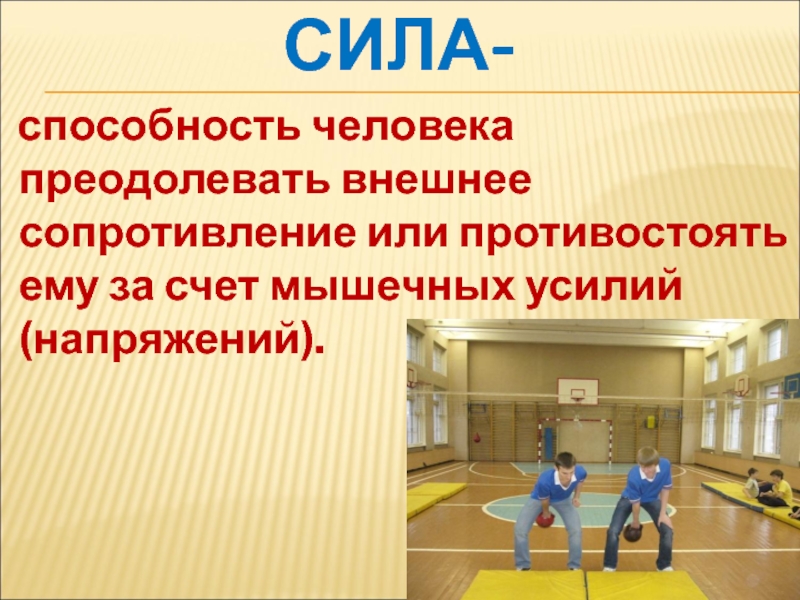 СИЛА-

способность человека преодолевать внешнее сопротивление или противостоять ему за счет мышечных усилий (напряжений).